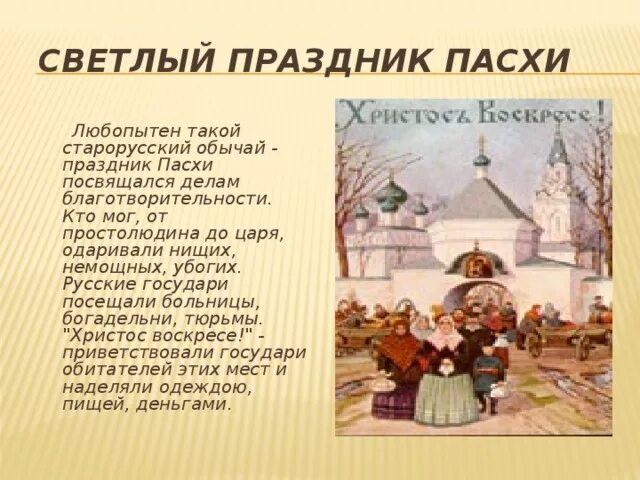 СВЕТЛЫЙ ПРАЗДНИК ПАСХИ

Любопытен такой старорусский обычай - праздник Пасхи посвящался делам благотворительности. Кто мог, от простолюдина до царя, одаривали нищих, немощных, убогих. Русские государи посещали больницы, богадельни, тюрьмы. "Христос воскресе!" - приветствовали государи обитателей этих мест и наделяли одеждою, пищей, деньгами.

Христосъ Воскресе!